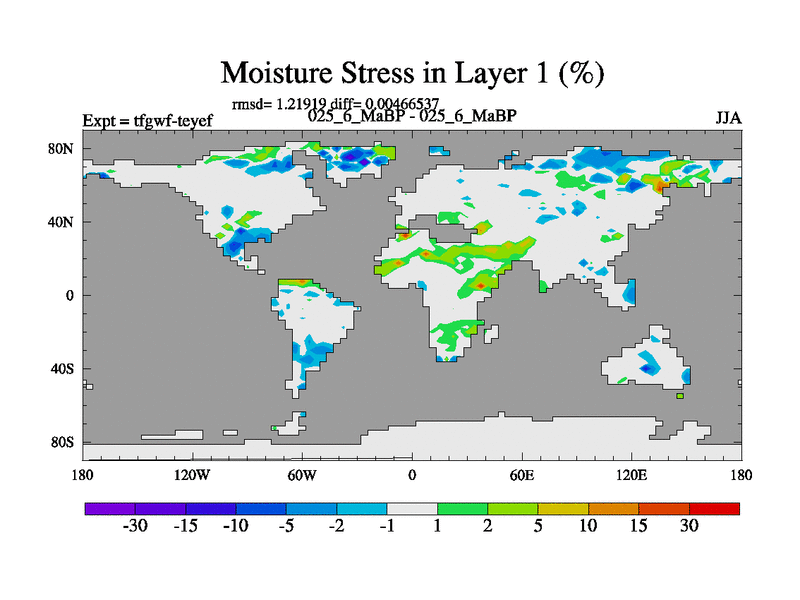 Moisture Stress in Layer 1 (%)

rmsd= 1.21919 diff= 0.00466537

Expt = tfgwf-teyef

025_6_MaBP - 025_6_MaBP

JJA

80N
40N
0
40S
80S

180
120W
60W
0
60E
120E
180

-30
-15
-10
-5
-2
-1
1
2
5
10
15
30